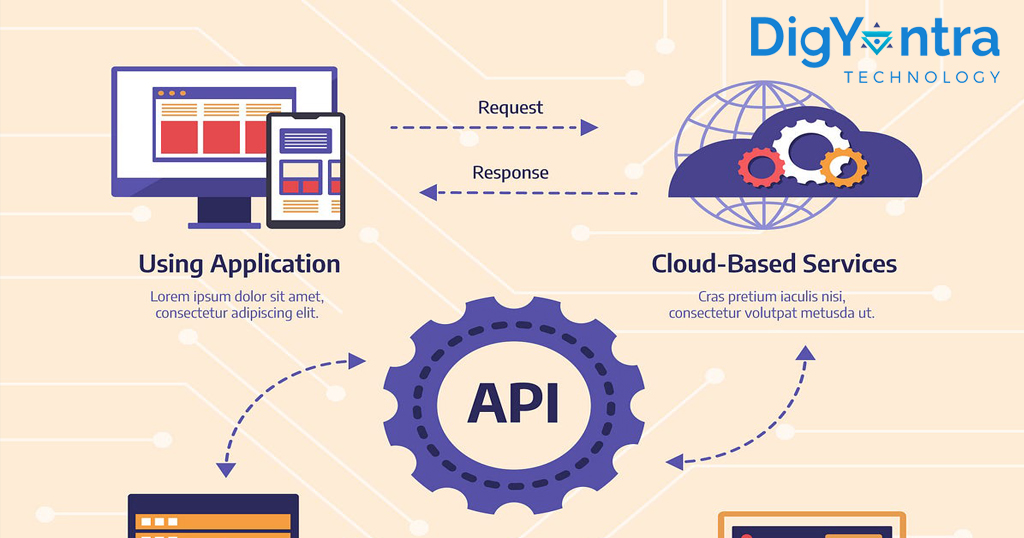 DigYantra
TECHNOLOGY

Request

Response

Using Application

Lorem ipsum dolor sit amet, consectetur adipiscing elit.

Cloud-Based Services

Cras pretium iaculis nisi, consectetur volutpat metusda ut.

API